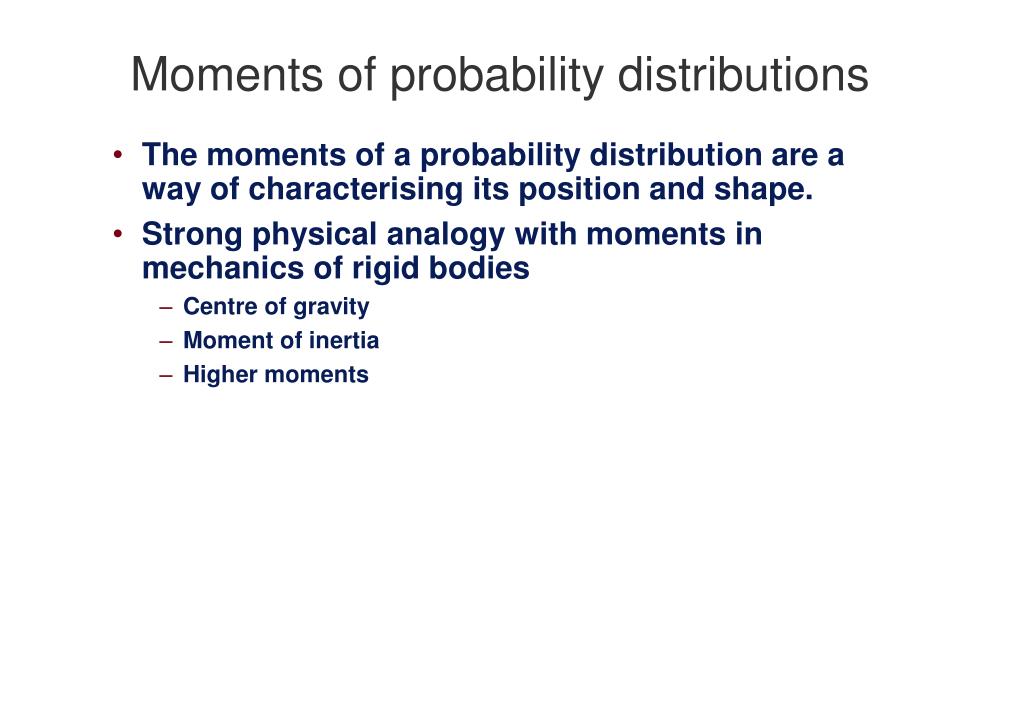 Moments of probability distributions

• The moments of a probability distribution are a way of characterising its position and shape.
• Strong physical analogy with moments in mechanics of rigid bodies
– Centre of gravity
– Moment of inertia
– Higher moments